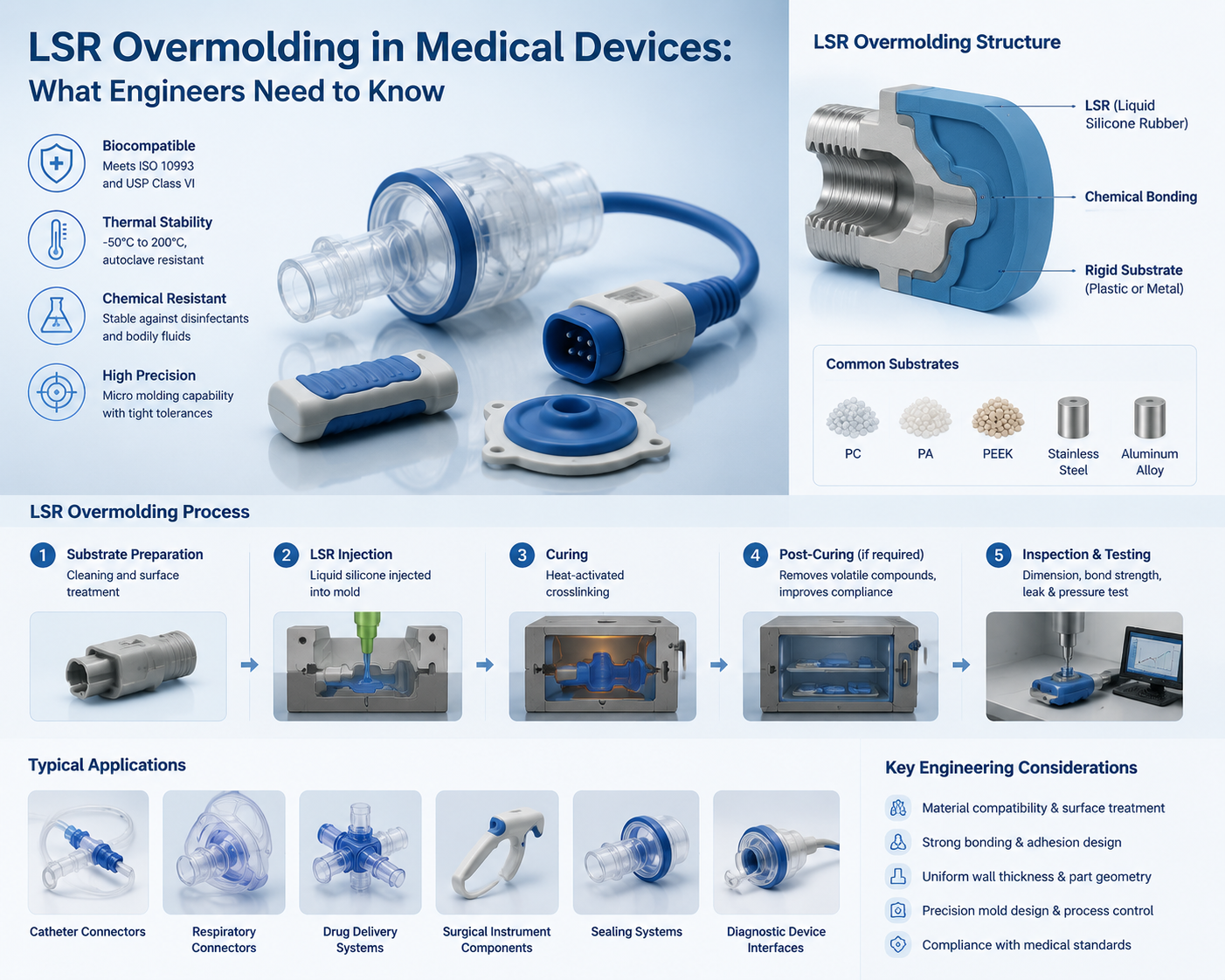 LSR Overmolding in Medical Devices:
What Engineers Need to Know

Biocompatible
Meets ISO 10993 and USP Class VI

Thermal Stability
-50°C to 200°C, autoclave resistant

Chemical Resistant
Stable against disinfectants and bodily fluids

High Precision
Micro molding capability with tight tolerances

LSR Overmolding Structure

LSR (Liquid Silicone Rubber)

Chemical Bonding

Rigid Substrate (Plastic or Metal)

Common Substrates

PC

PA

PEEK

Stainless Steel

Aluminum Alloy

LSR Overmolding Process

1 Substrate Preparation
Cleaning and surface treatment

2 LSR Injection
Liquid silicone injected into mold

3 Curing
Heat-activated crosslinking

4 Post-Curing (if required)
Removes volatile compounds, improves compliance

5 Inspection & Testing
Dimension, bond strength, leak & pressure test

Typical Applications

Catheter Connectors

Respiratory Connectors

Drug Delivery Systems

Surgical Instrument Components

Sealing Systems

Diagnostic Device Interfaces

Key Engineering Considerations

Material compatibility & surface treatment

Strong bonding & adhesion design

Uniform wall thickness & part geometry

Precision mold design & process control

Compliance with medical standards